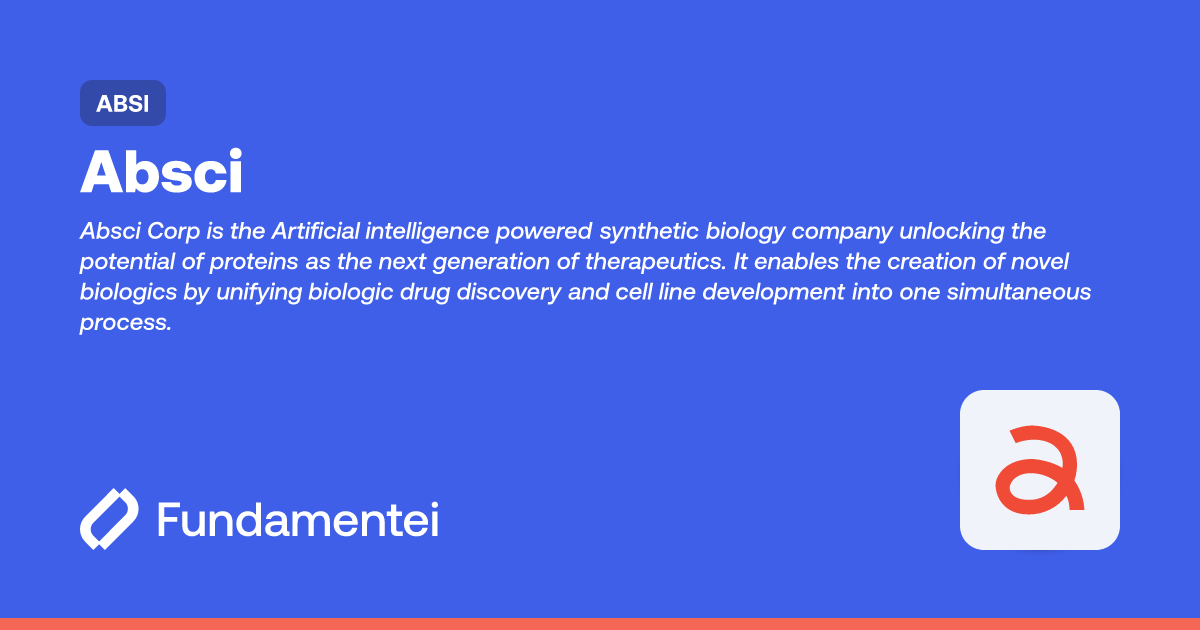 ABSI

Absci

Absci Corp is the Artificial intelligence powered synthetic biology company unlocking the potential of proteins as the next generation of therapeutics. It enables the creation of novel biologics by unifying biologic drug discovery and cell line development into one simultaneous process.

Fundamentei